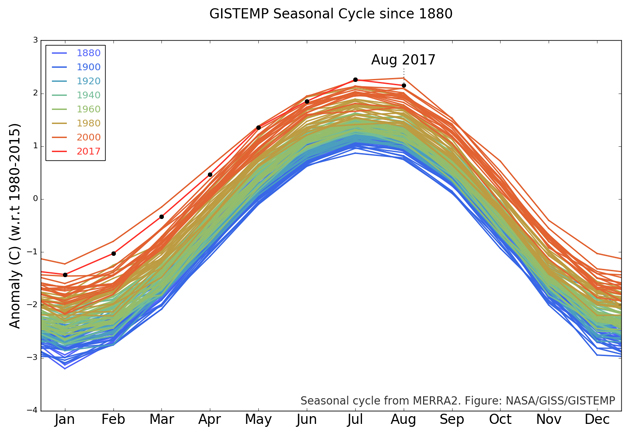 GISTEMP Seasonal Cycle since 1880

1880
1900
1920
1940
1960
1980
2000
2017

Aug 2017

Anomaly (C) (w.r.t 1980-2015)

3
2
1
0
−1
−2
−3
−4

Seasonal cycle from MERRA2. Figure: NASA/GISS/GISTEMP

Jan Feb Mar Apr May Jun Jul Aug Sep Oct Nov Dec